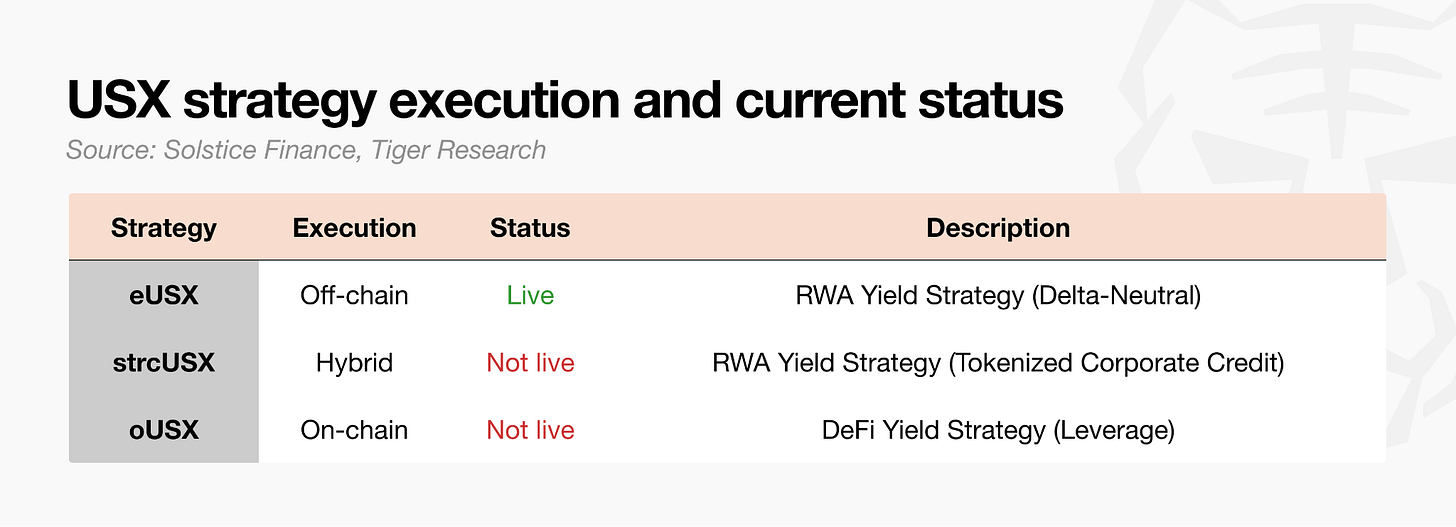 USX strategy execution and current status

Source: Solstice Finance, Tiger Research

| Strategy | Execution | Status | Description |
|---|---|---|---|
| eUSX | Off-chain | Live | RWA Yield Strategy (Delta-Neutral) |
| strcUSX | Hybrid | Not live | RWA Yield Strategy (Tokenized Corporate Credit) |
| oUSX | On-chain | Not live | DeFi Yield Strategy (Leverage) |